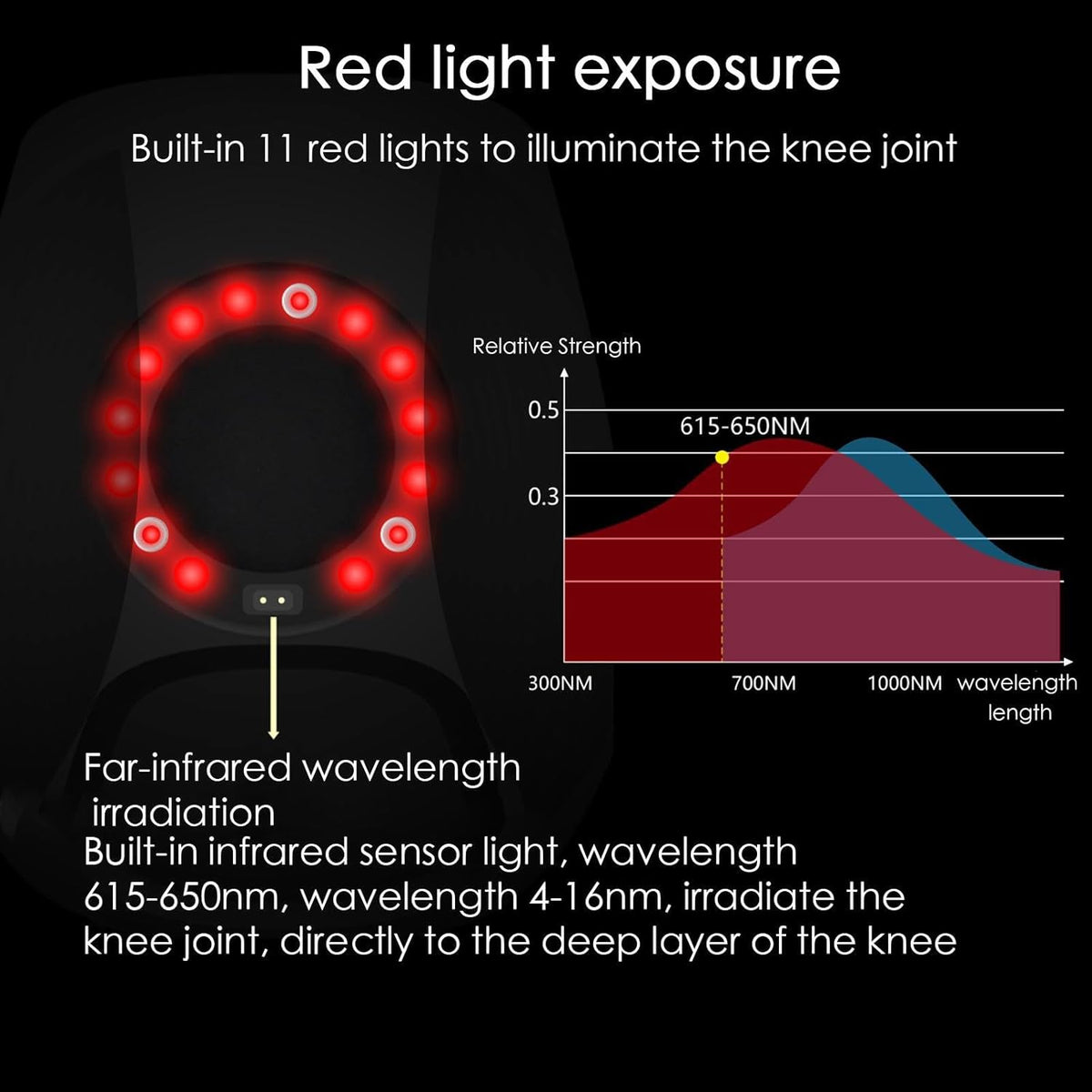 Red light exposure

Built-in 11 red lights to illuminate the knee joint

Relative Strength

0.5

615-650NM

0.3

300NM

700NM

1000NM

wavelength length

Far-infrared wavelength irradiation

Built-in infrared sensor light, wavelength 615-650nm, wavelength 4-16nm, irradiate the knee joint, directly to the deep layer of the knee